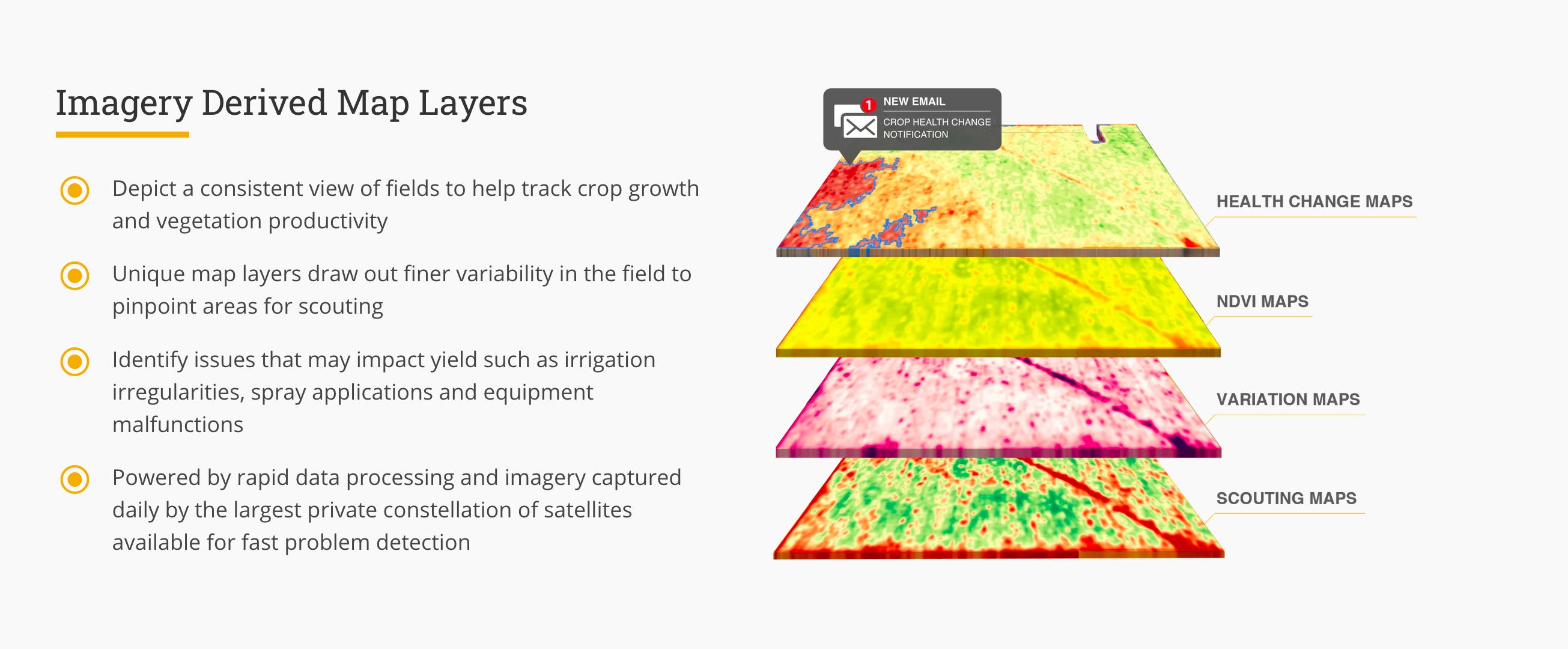 Imagery Derived Map Layers

Depict a consistent view of fields to help track crop growth and vegetation productivity

Unique map layers draw out finer variability in the field to pinpoint areas for scouting

Identify issues that may impact yield such as irrigation irregularities, spray applications and equipment malfunctions

Powered by rapid data processing and imagery captured daily by the largest private constellation of satellites available for fast problem detection

1 NEW EMAIL
CROP HEALTH CHANGE NOTIFICATION

HEALTH CHANGE MAPS

NDVI MAPS

VARIATION MAPS

SCOUTING MAPS